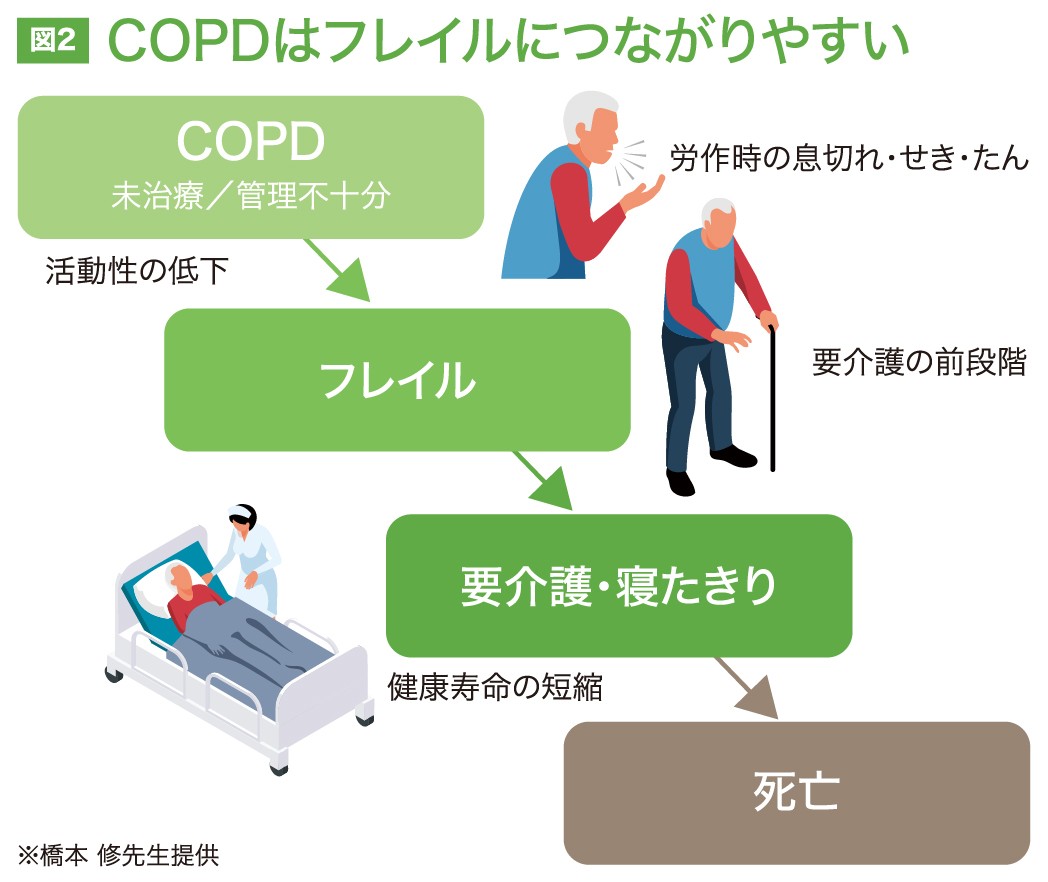 図2 COPDはフレイルにつながりやすい

COPD
未治療／管理不十分

労作時の息切れ・せき・たん

活動性の低下

フレイル

要介護の前段階

要介護・寝たきり

健康寿命の短縮

死亡

※橋本 修先生提供